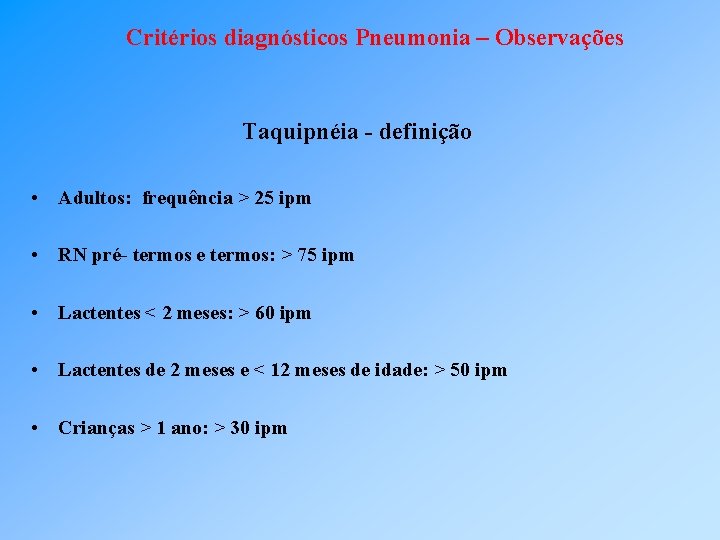 Critérios diagnósticos Pneumonia – Observações

Taquipnéia - definição

• Adultos: frequência > 25 ipm

• RN pré- termos e termos: > 75 ipm

• Lactentes < 2 meses: > 60 ipm

• Lactentes de 2 meses e < 12 meses de idade: > 50 ipm

• Crianças > 1 ano: > 30 ipm